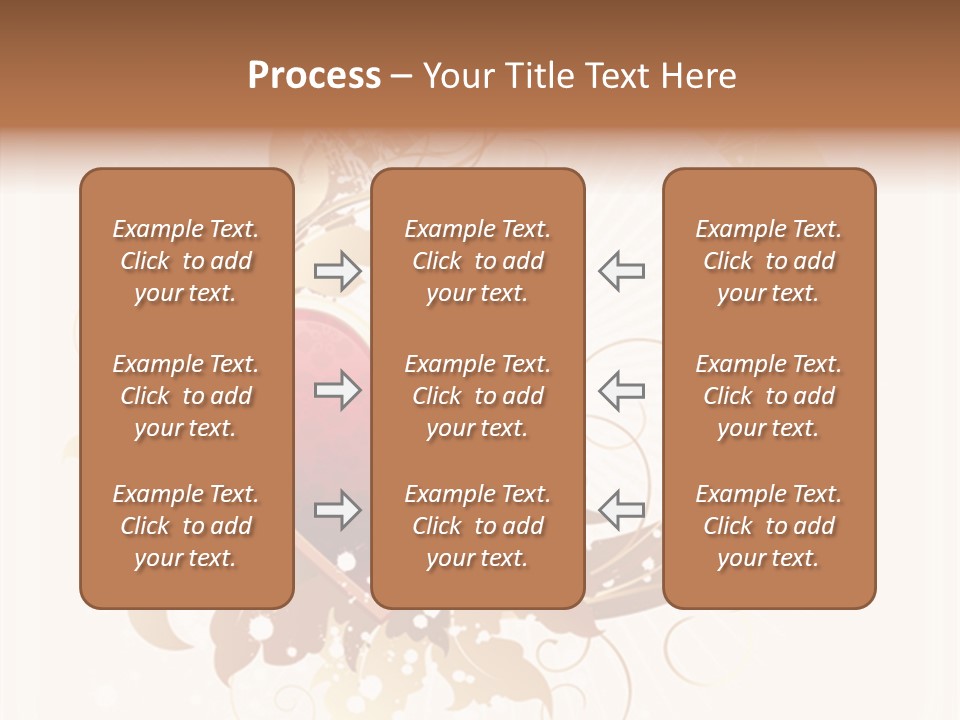 Process – Your Title Text Here

Example Text. Click to add your text.

Example Text. Click to add your text.

Example Text. Click to add your text.

Example Text. Click to add your text.

Example Text. Click to add your text.

Example Text. Click to add your text.

Example Text. Click to add your text.

Example Text. Click to add your text.

Example Text. Click to add your text.